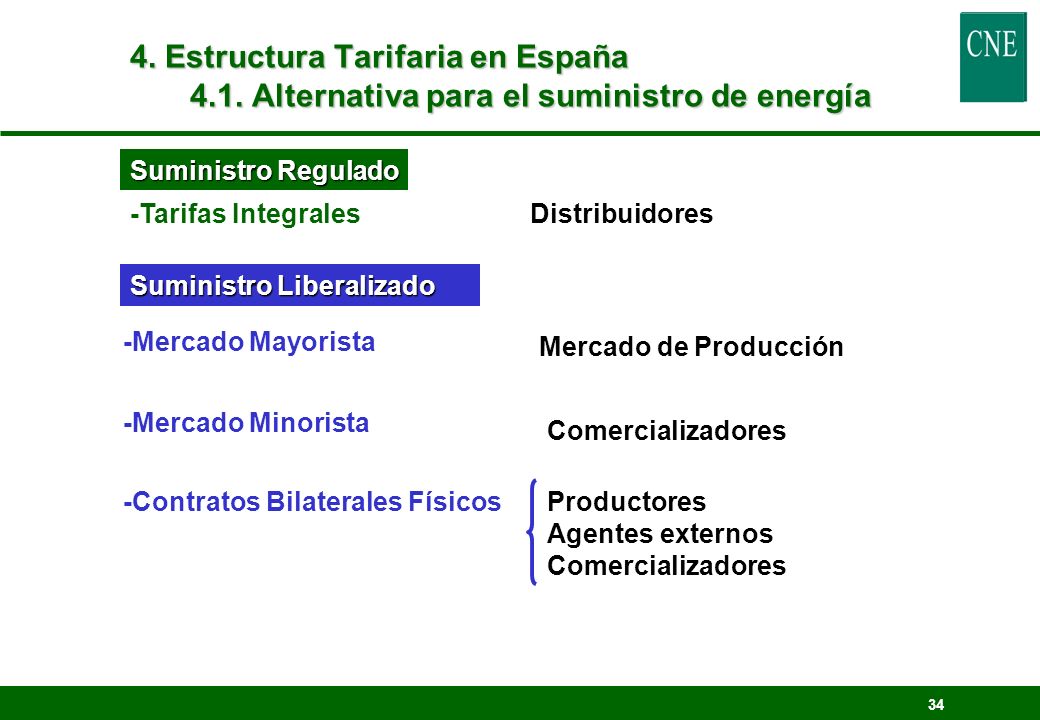 4. Estructura Tarifaria en España
4.1. Alternativa para el suministro de energía

CNE

Suministro Regulado

-Tarifas Integrales

Distribuidores

Suministro Liberalizado

-Mercado Mayorista

Mercado de Producción

-Mercado Minorista

Comercializadores

-Contratos Bilaterales Físicos

Productores
Agentes externos
Comercializadores

34